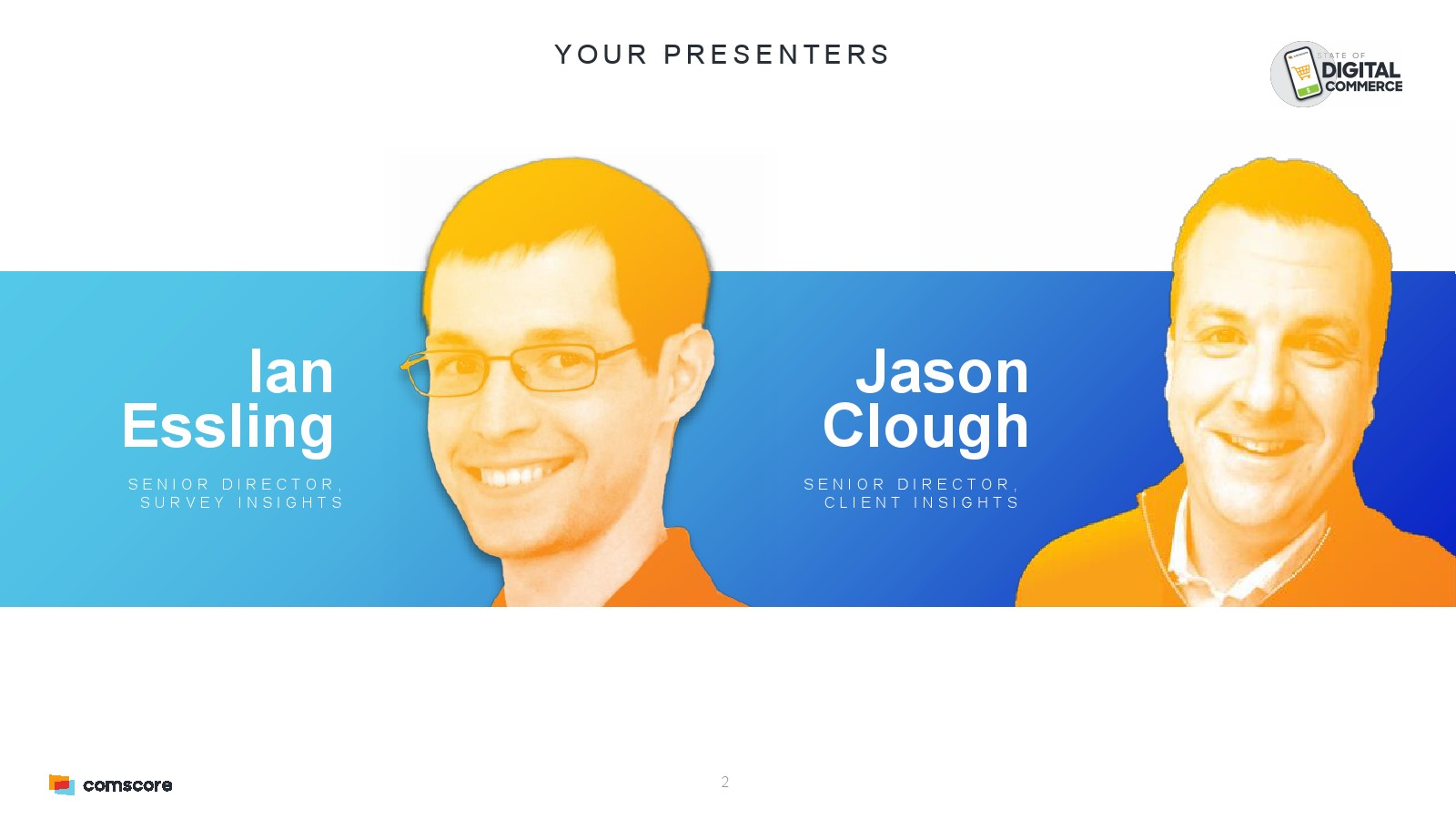 YOUR PRESENTERS

STATE OF DIGITAL COMMERCE

Ian Essling

SENIOR DIRECTOR, SURVEY INSIGHTS

Jason Clough

SENIOR DIRECTOR, CLIENT INSIGHTS

comscore

2